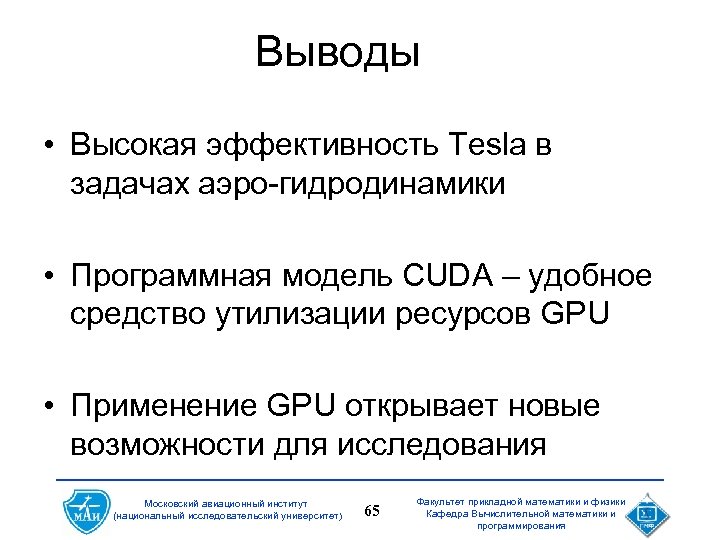 Выводы

• Высокая эффективность Tesla в задачах аэро-гидродинамики

• Программная модель CUDA – удобное средство утилизации ресурсов GPU

• Применение GPU открывает новые возможности для исследования

МАИ

Московский авиационный институт
(национальный исследовательский университет)

65

Факультет прикладной математики и физики
Кафедра Вычислительной математики и программирования